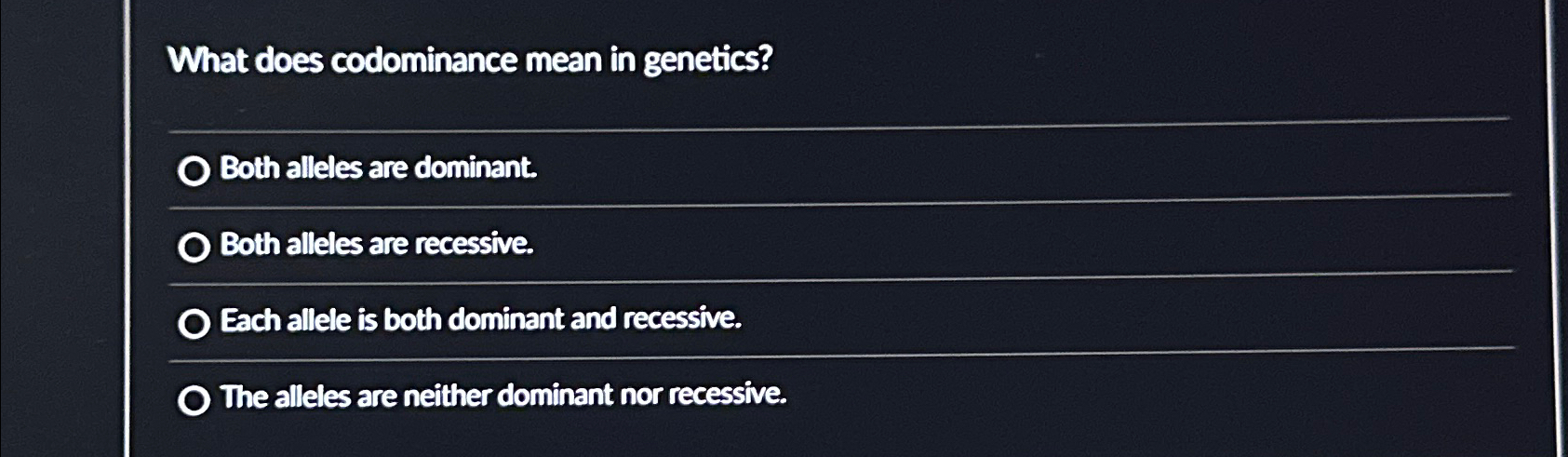 What does codominance mean in genetics?

Both alleles are dominant.

Both alleles are recessive.

Each allele is both dominant and recessive.

The alleles are neither dominant nor recessive.